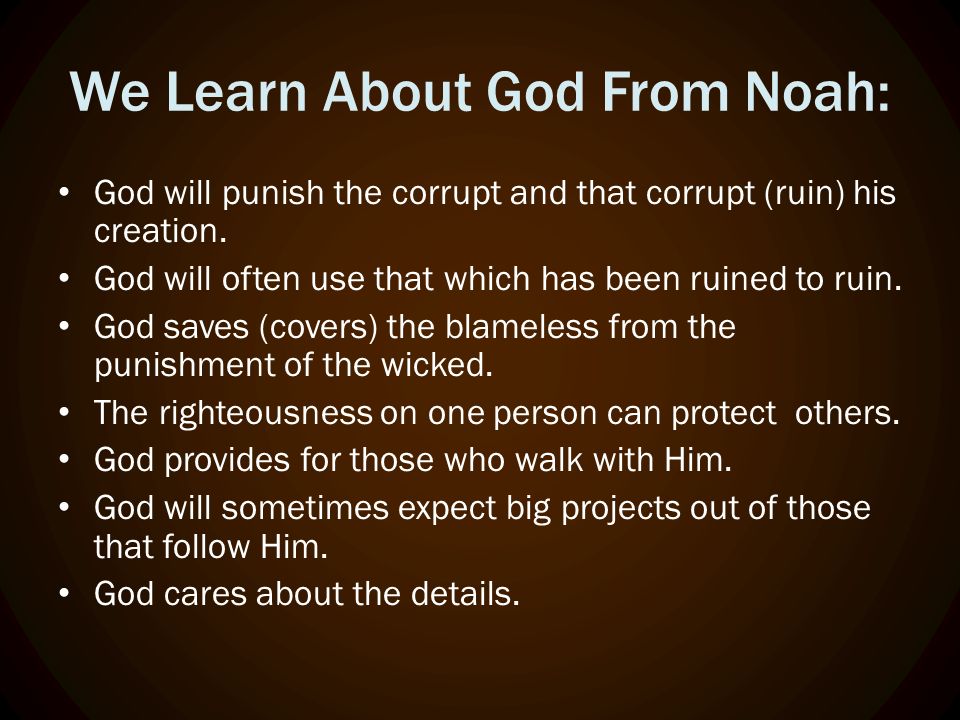 We Learn About God From Noah:

• God will punish the corrupt and that corrupt (ruin) his creation.
• God will often use that which has been ruined to ruin.
• God saves (covers) the blameless from the punishment of the wicked.
• The righteousness on one person can protect others.
• God provides for those who walk with Him.
• God will sometimes expect big projects out of those that follow Him.
• God cares about the details.